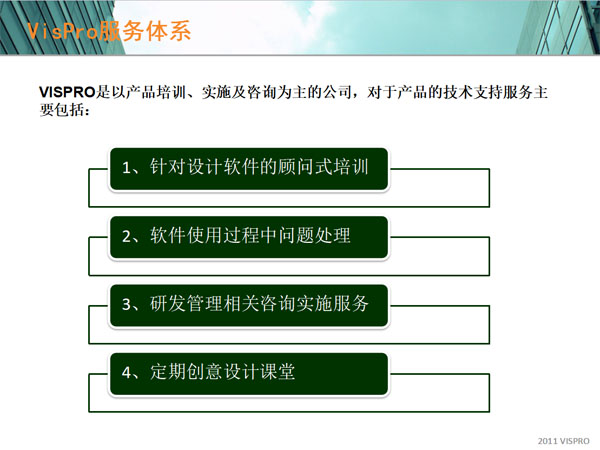 VisPro服务体系

VISPRO是以产品培训、实施及咨询为主的公司，对于产品的技术支持服务主要包括：

1、针对设计软件的顾问式培训

2、软件使用过程中问题处理

3、研发管理相关咨询实施服务

4、定期创意设计课堂

2011 VISPRO